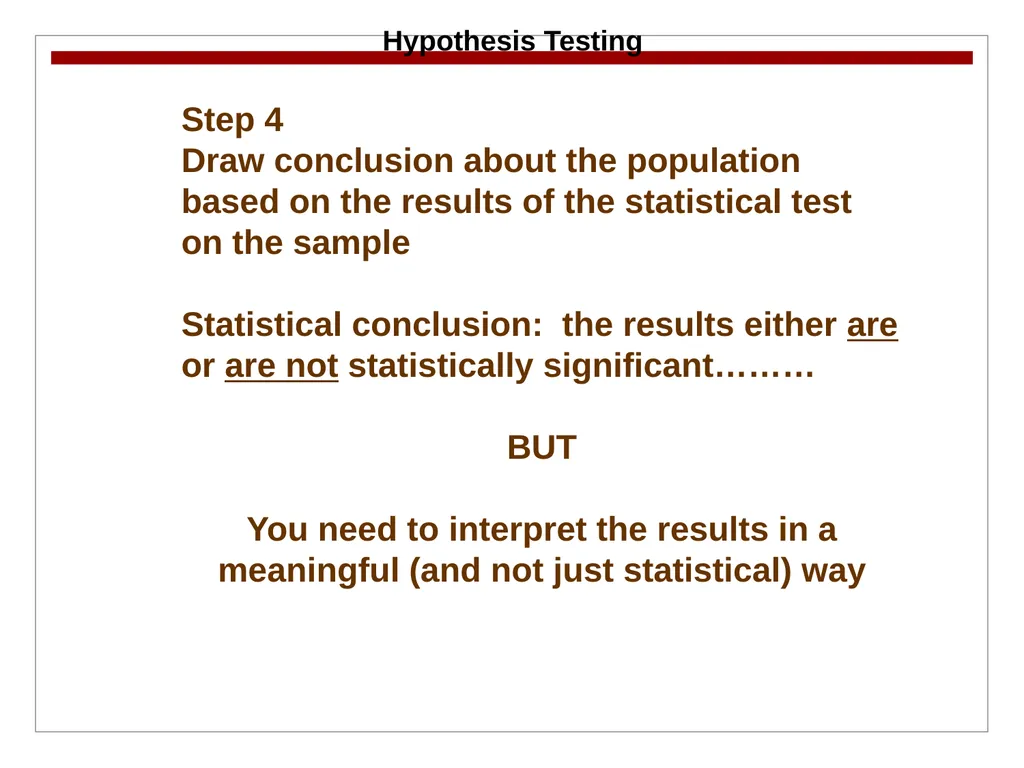 Hypothesis Testing

Step 4
Draw conclusion about the population based on the results of the statistical test on the sample

Statistical conclusion: the results either are or are not statistically significant………

BUT

You need to interpret the results in a meaningful (and not just statistical) way